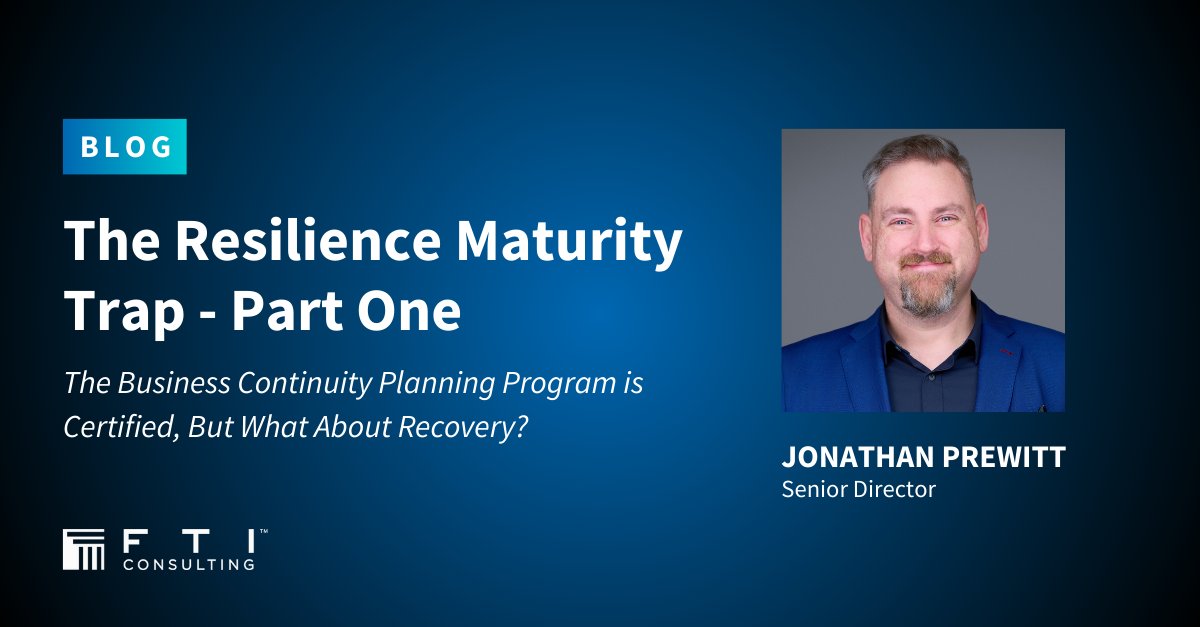 BLOG

The Resilience Maturity Trap - Part One

The Business Continuity Planning Program is Certified, But What About Recovery?

JONATHAN PREWITT
Senior Director

FTI™
CONSULTING